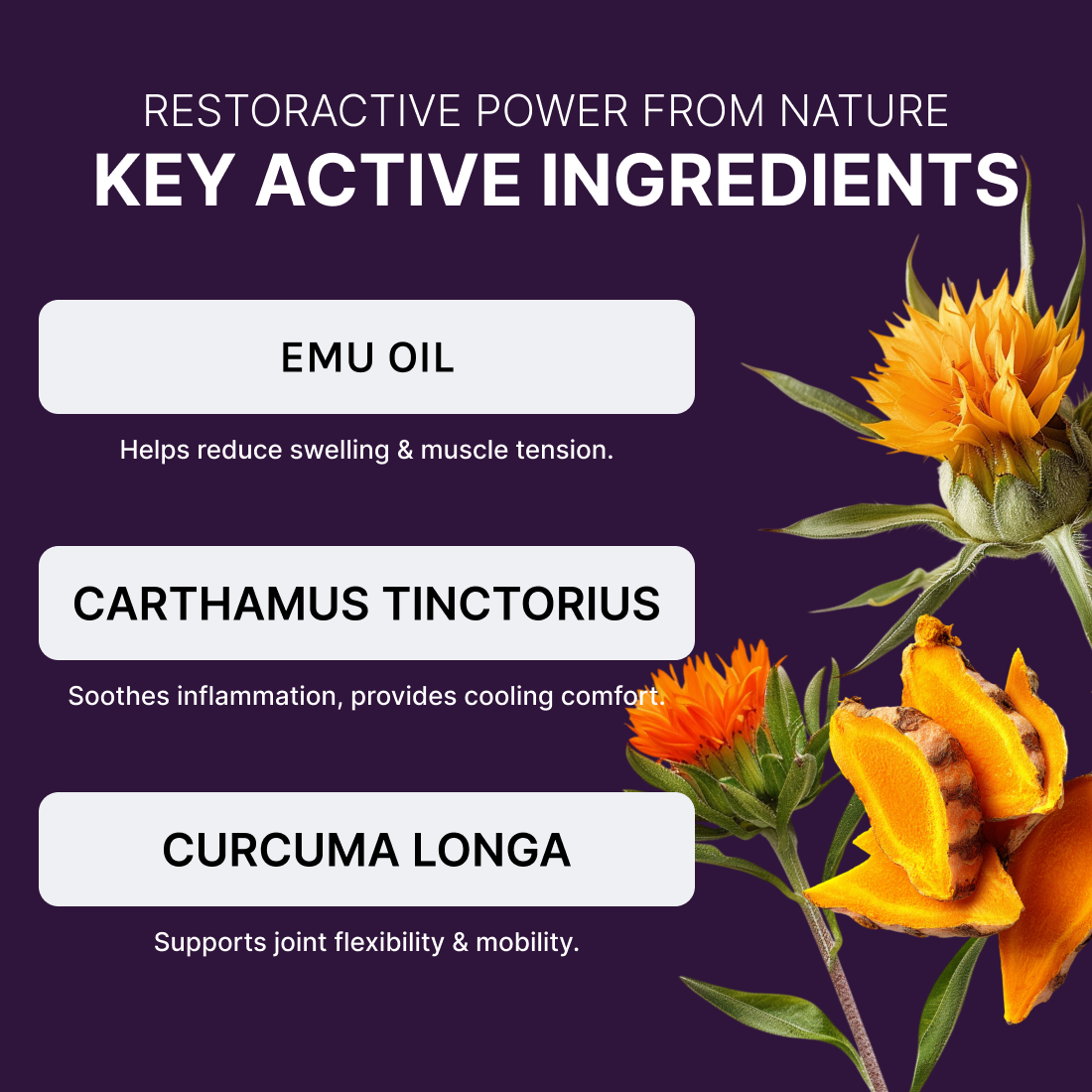 RESTORACTIVE POWER FROM NATURE
KEY ACTIVE INGREDIENTS

EMU OIL

Helps reduce swelling & muscle tension.

CARTHAMUS TINCTORIUS

Soothes inflammation, provides cooling comfort.

CURCUMA LONGA

Supports joint flexibility & mobility.